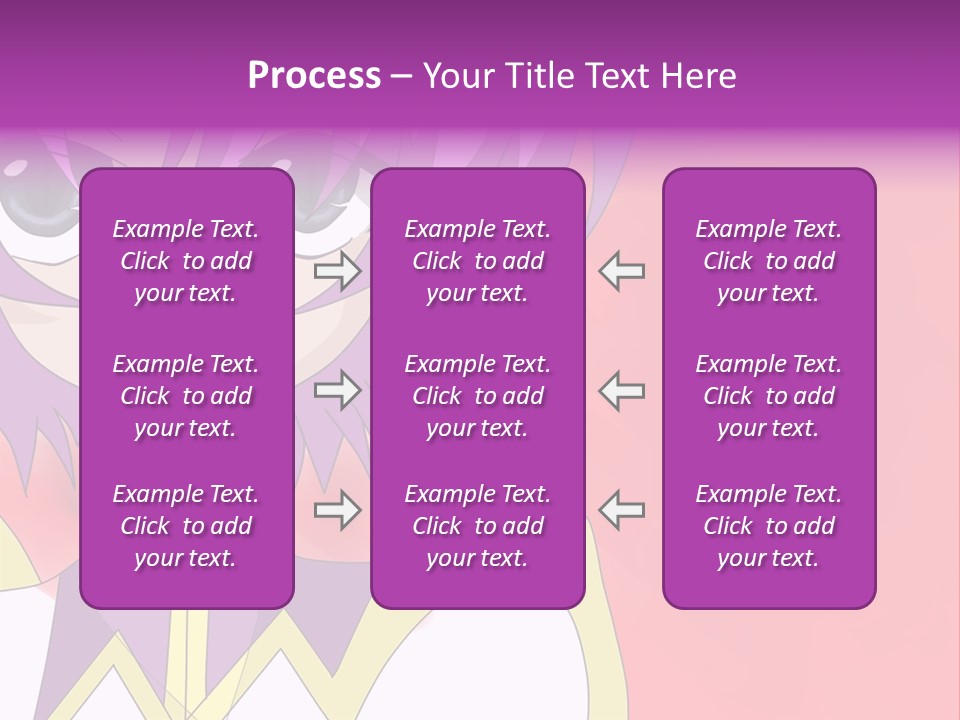 Process – Your Title Text Here

Example Text. Click to add your text.

Example Text. Click to add your text.

Example Text. Click to add your text.

Example Text. Click to add your text.

Example Text. Click to add your text.

Example Text. Click to add your text.

Example Text. Click to add your text.

Example Text. Click to add your text.

Example Text. Click to add your text.